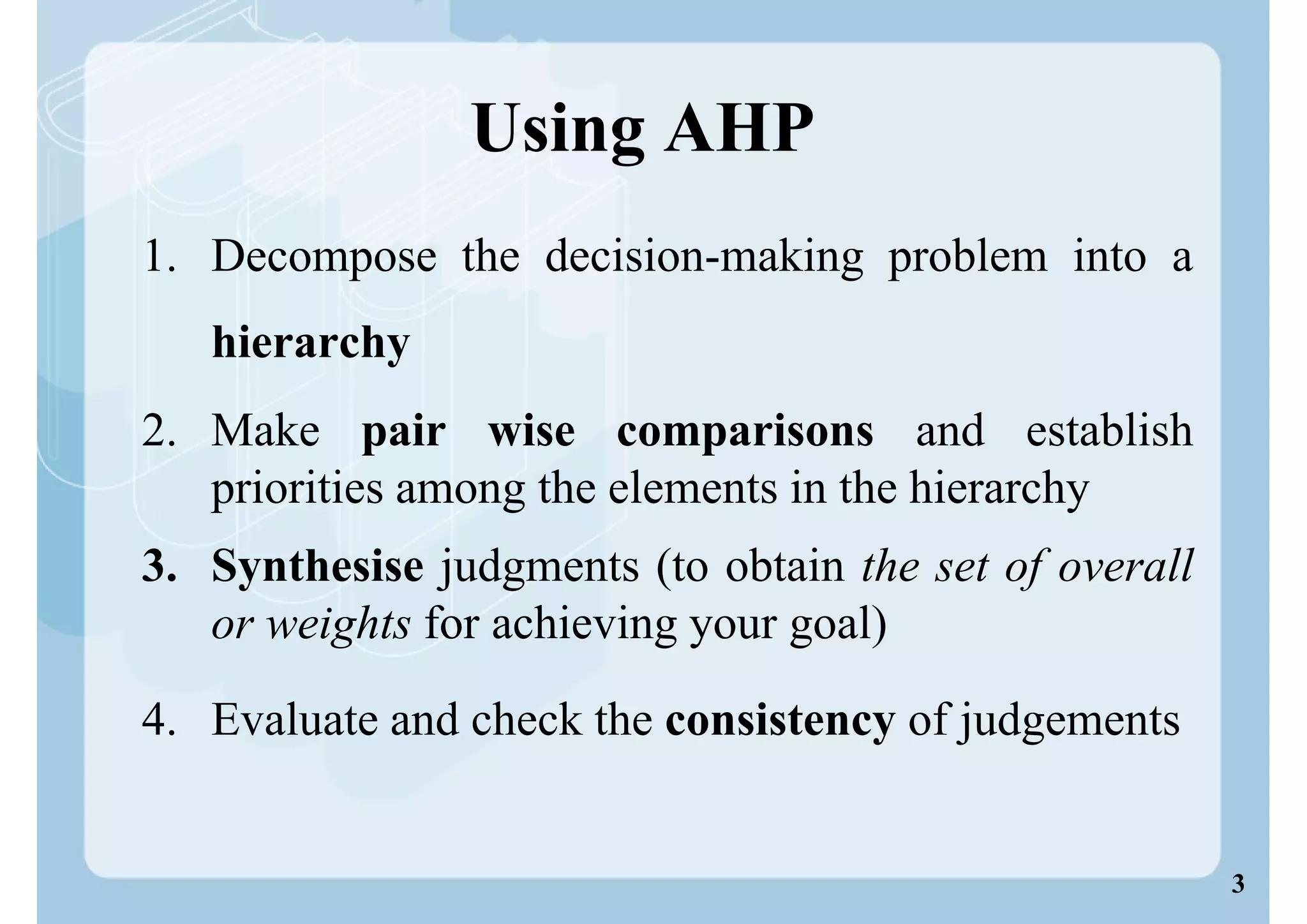 Using AHP

1. Decompose the decision-making problem into a hierarchy

2. Make pair wise comparisons and establish priorities among the elements in the hierarchy

3. Synthesise judgments (to obtain the set of overall or weights for achieving your goal)

4. Evaluate and check the consistency of judgements

3